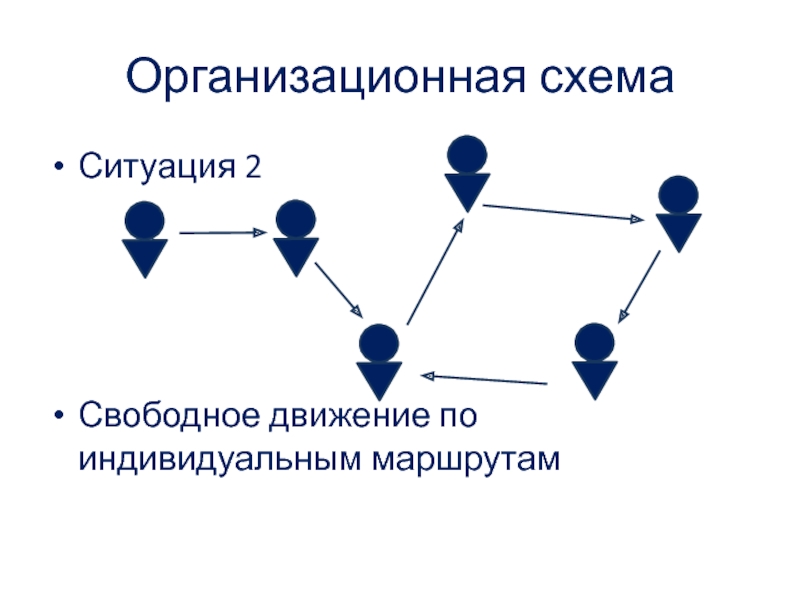 Организационная схема

• Ситуация 2

• Свободное движение по индивидуальным маршрутам